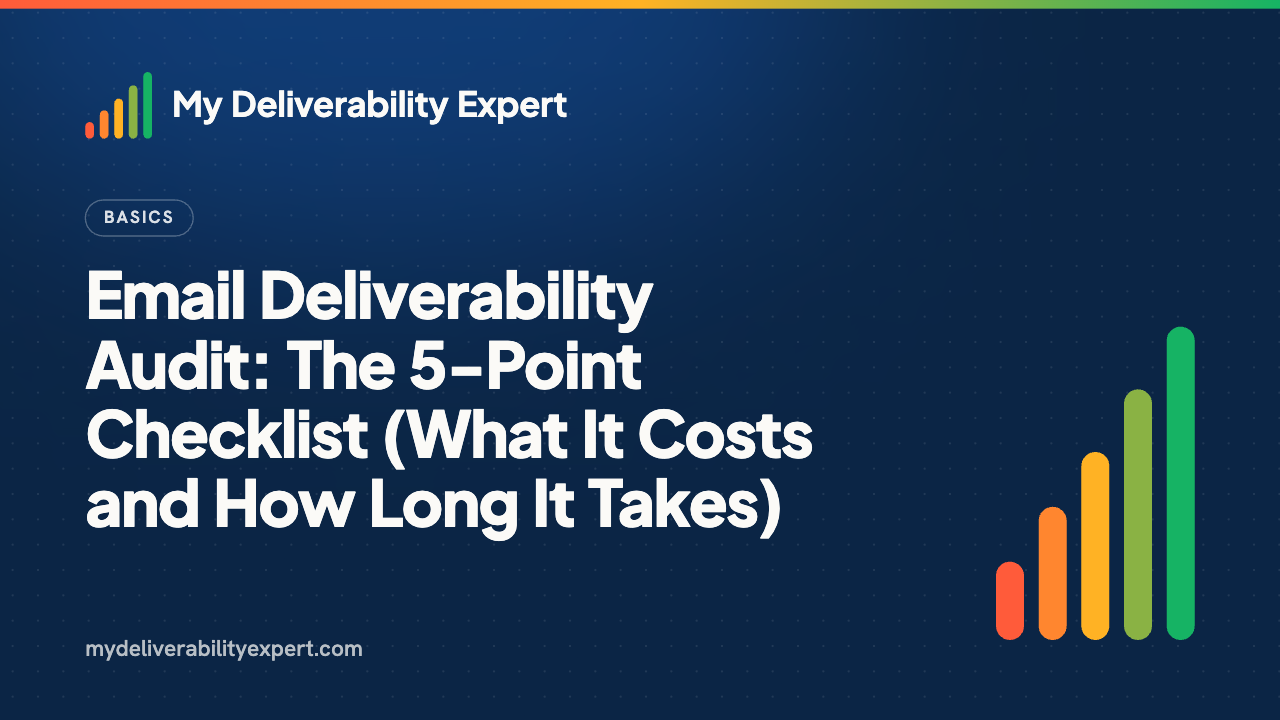 My Deliverability Expert

BASICS

Email Deliverability Audit: The 5-Point Checklist (What It Costs and How Long It Takes)

mydeliverabilityexpert.com